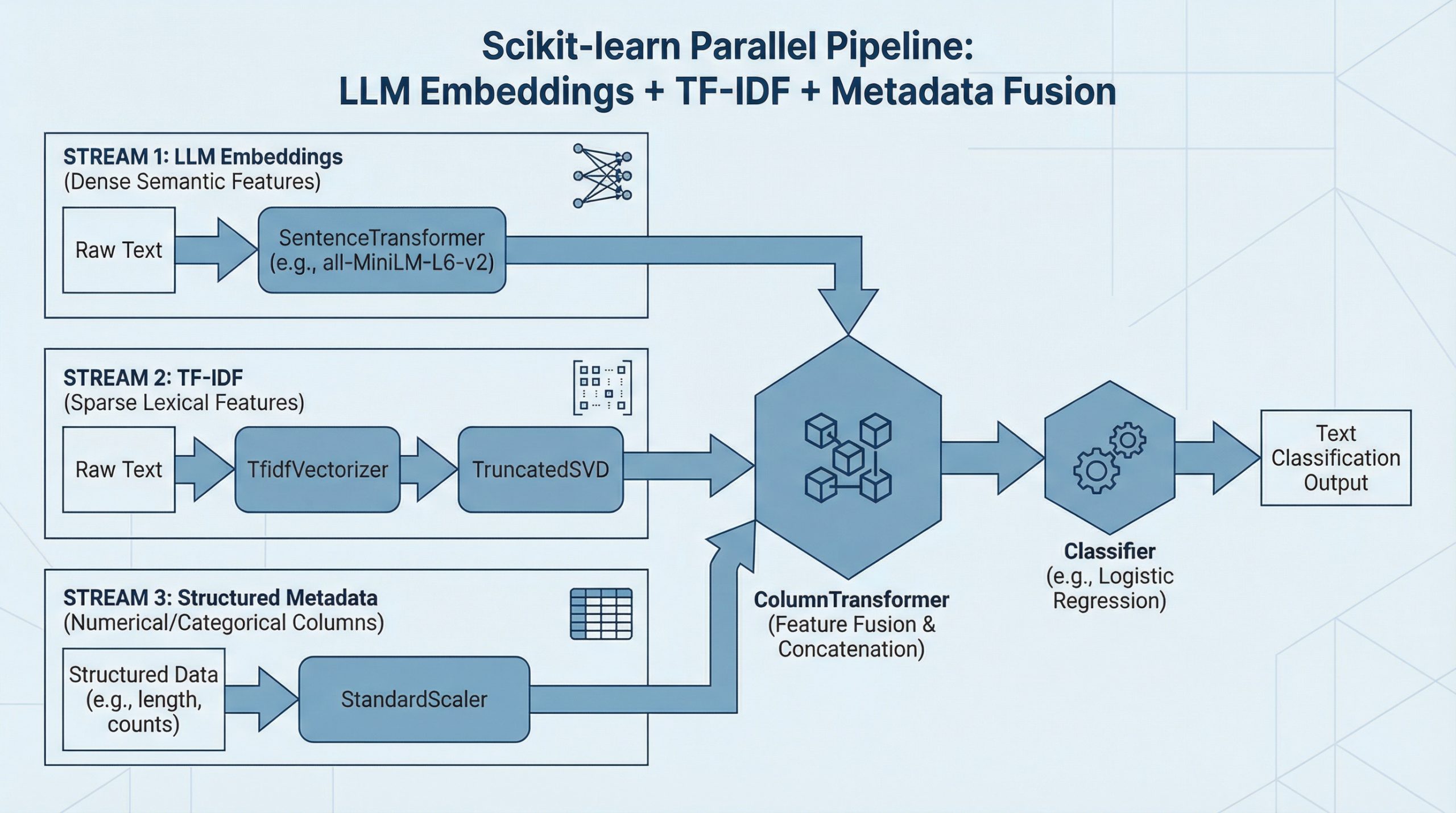 Scikit-learn Parallel Pipeline:
LLM Embeddings + TF-IDF + Metadata Fusion

STREAM 1: LLM Embeddings
(Dense Semantic Features)

Raw Text

SentenceTransformer
(e.g., all-MiniLM-L6-v2)

STREAM 2: TF-IDF
(Sparse Lexical Features)

Raw Text

TfidfVectorizer

TruncatedSVD

STREAM 3: Structured Metadata
(Numerical/Categorical Columns)

Structured Data
(e.g., length, counts)

StandardScaler

ColumnTransformer
(Feature Fusion & Concatenation)

Classifier
(e.g., Logistic Regression)

Text Classification Output